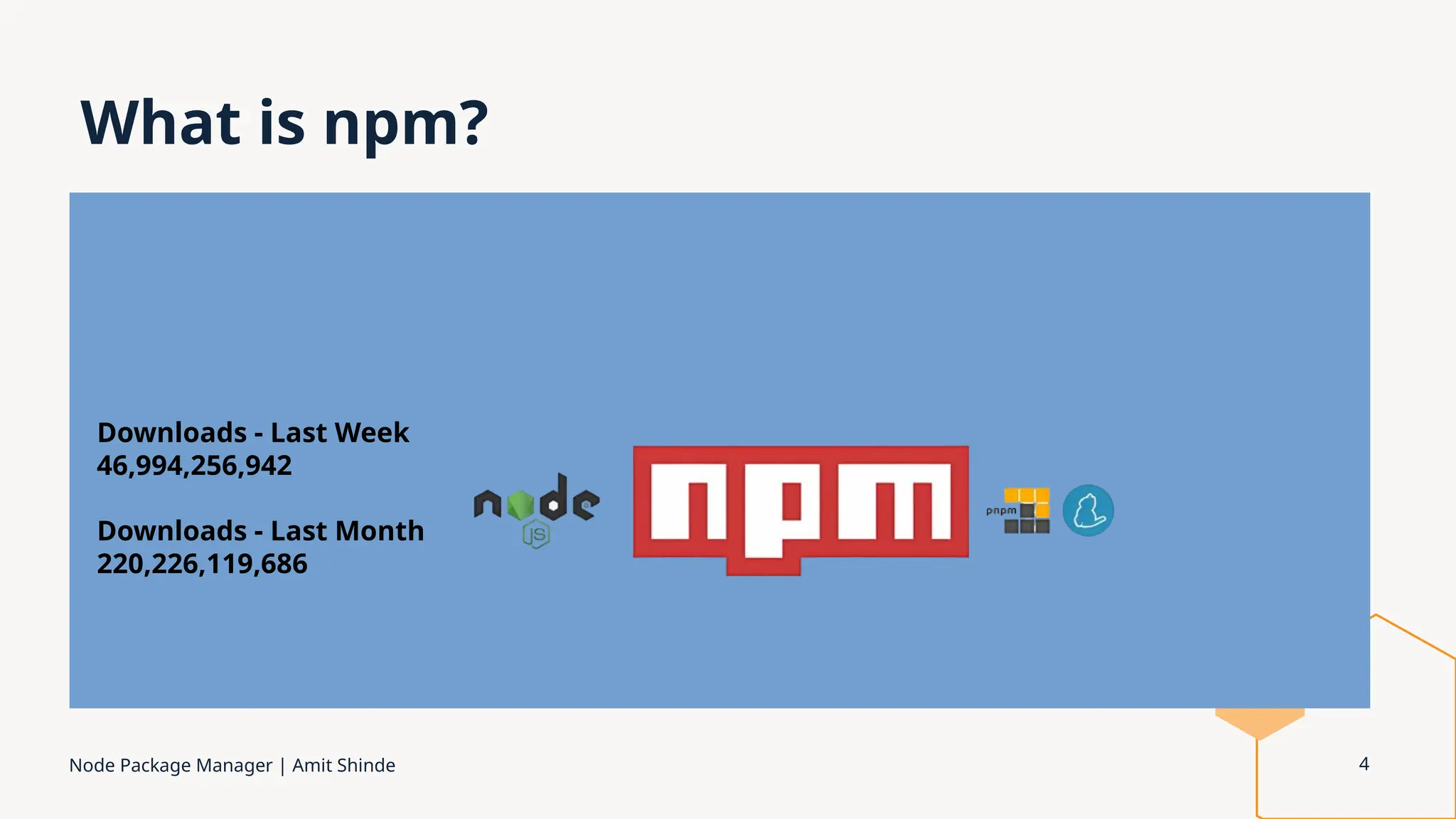 What is npm?

Downloads - Last Week
46,994,256,942

Downloads - Last Month
220,226,119,686

node
JS

npm

pnpm

Node Package Manager | Amit Shinde

4